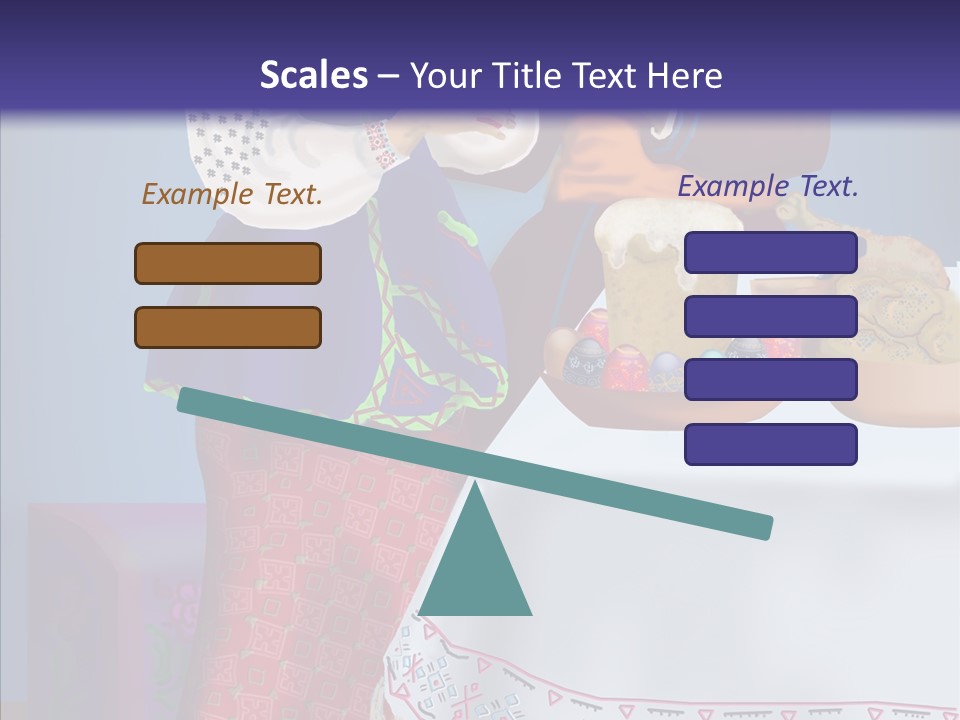 Scales – Your Title Text Here

Example Text.

Example Text.